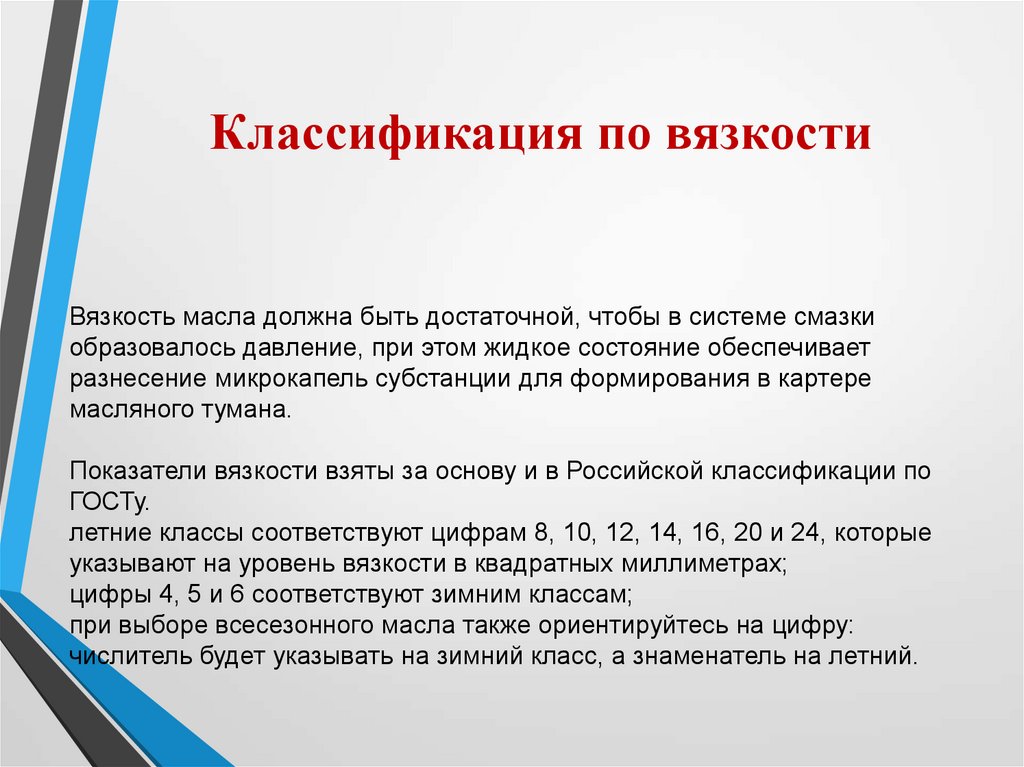 Классификация по вязкости

Вязкость масла должна быть достаточной, чтобы в системе смазки образовалось давление, при этом жидкое состояние обеспечивает разнесение микрокапель субстанции для формирования в картере масляного тумана.

Показатели вязкости взяты за основу и в Российской классификации по ГОСТу.
летние классы соответствуют цифрам 8, 10, 12, 14, 16, 20 и 24, которые указывают на уровень вязкости в квадратных миллиметрах;
цифры 4, 5 и 6 соответствуют зимним классам;
при выборе всесезонного масла также ориентируйтесь на цифру: числитель будет указывать на зимний класс, а знаменатель на летний.